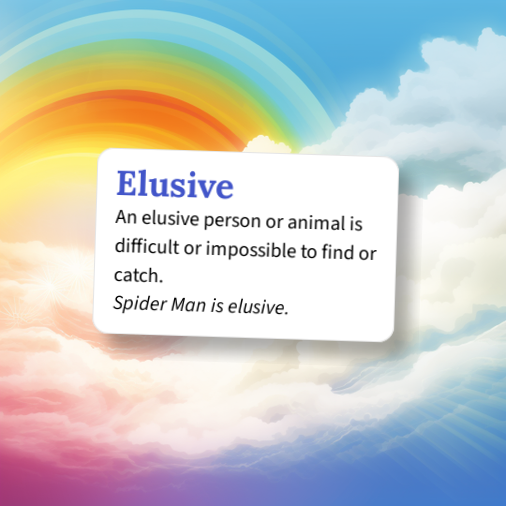 Elusive

An elusive person or animal is difficult or impossible to find or catch.

Spider Man is elusive.